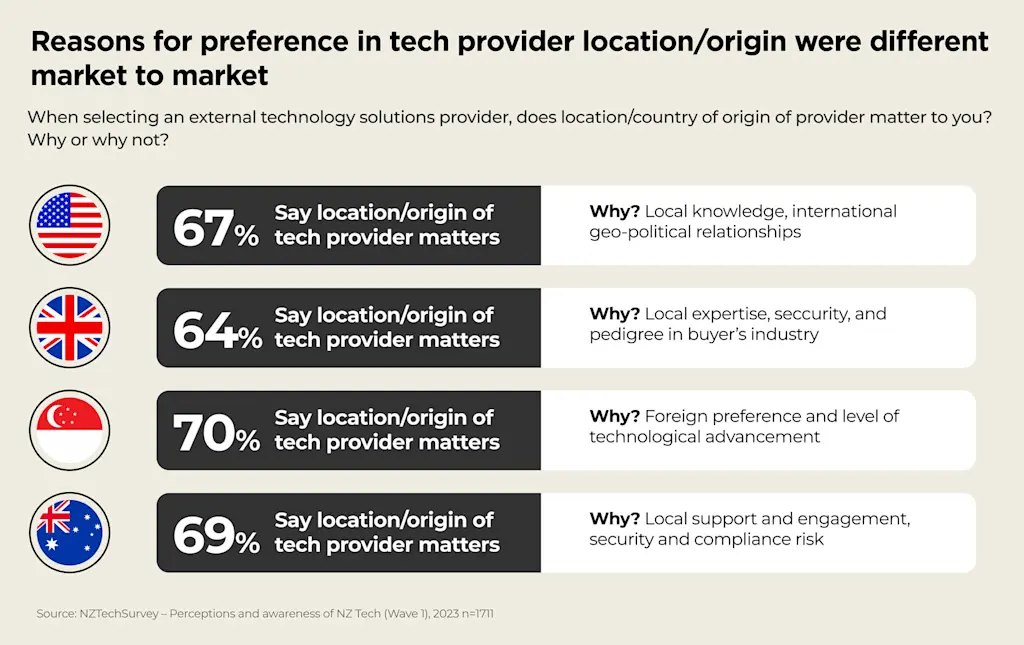 Reasons for preference in tech provider location/origin were different market to market

When selecting an external technology solutions provider, does location/country of origin of provider matter to you? Why or why not?

67% Say location/origin of tech provider matters

Why? Local knowledge, international geo-political relationships

64% Say location/origin of tech provider matters

Why? Local expertise, seccurity, and pedigree in buyer's industry

70% Say location/origin of tech provider matters

Why? Foreign preference and level of technological advancement

69% Say location/origin of tech provider matters

Why? Local support and engagement, security and compliance risk

Source: NZTechSurvey – Perceptions and awareness of NZ Tech (Wave 1), 2023 n=1711